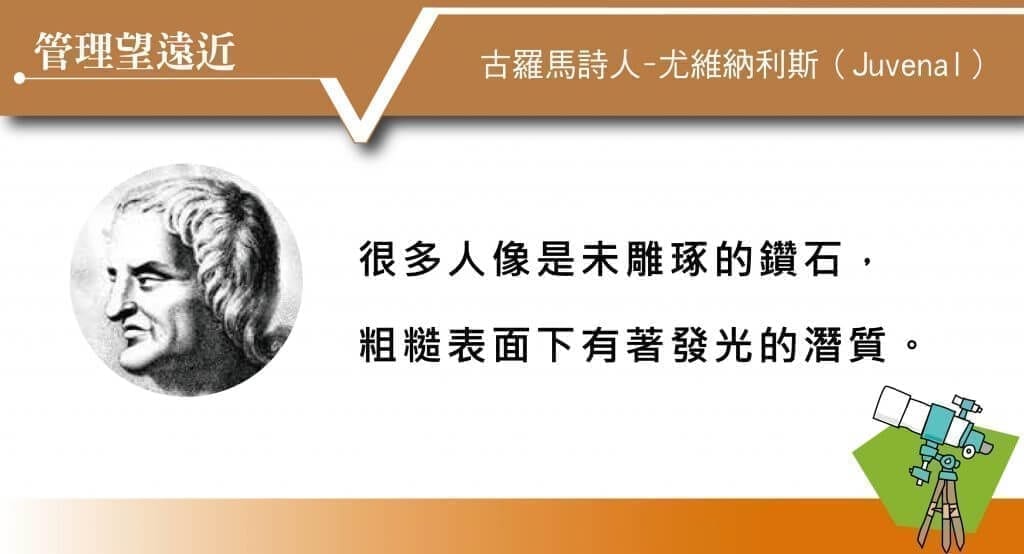 管理望遠近

古羅馬詩人-尤維納利斯（Juvenal）

很多人像是未雕琢的鑽石，
粗糙表面下有著發光的潛質。